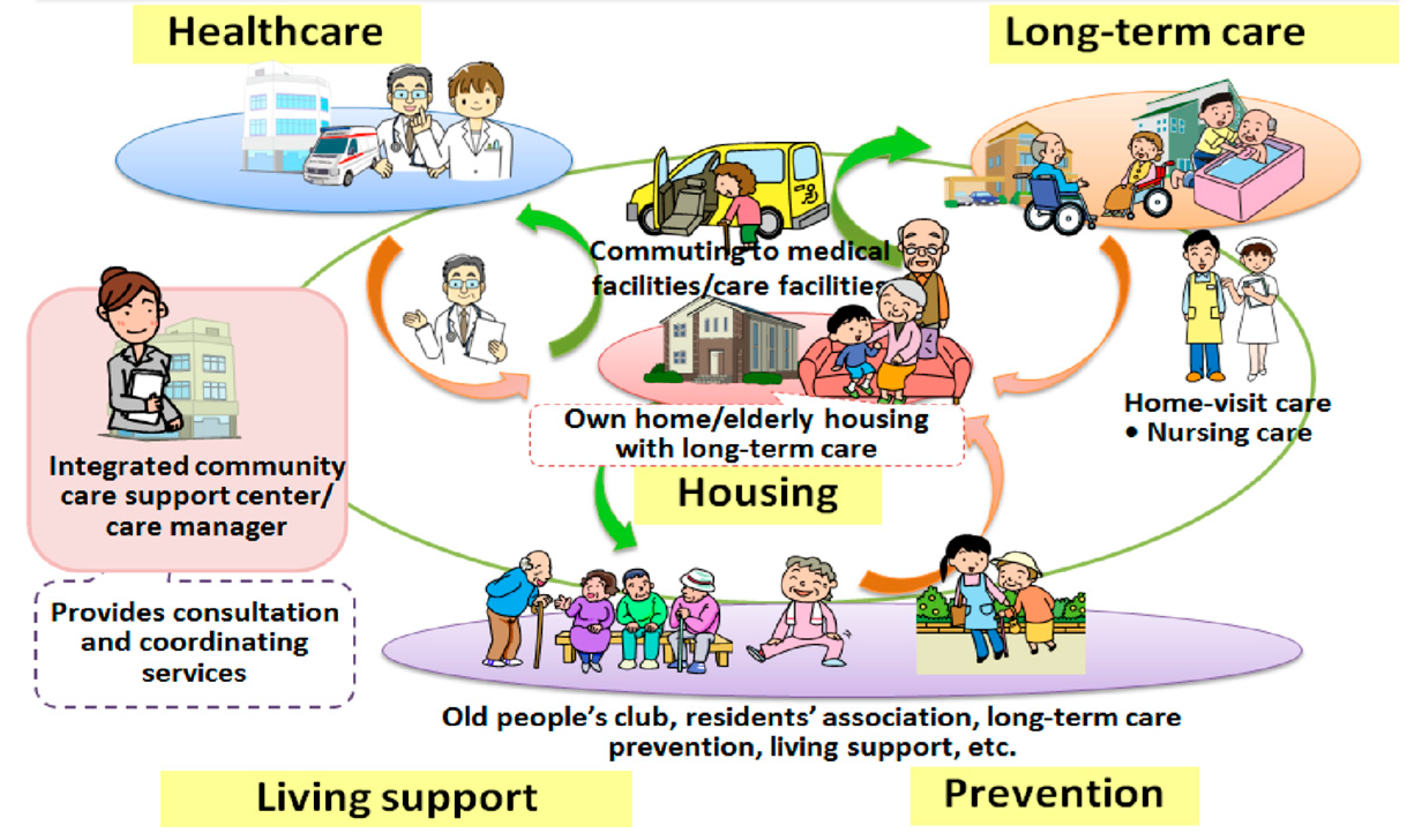 Healthcare

Long-term care

Commuting to medical facilities/care facilities

Home-visit care
• Nursing care

Integrated community care support center/ care manager

Own home/elderly housing with long-term care

Housing

Provides consultation and coordinating services

Old people's club, residents' association, long-term care prevention, living support, etc.

Living support

Prevention